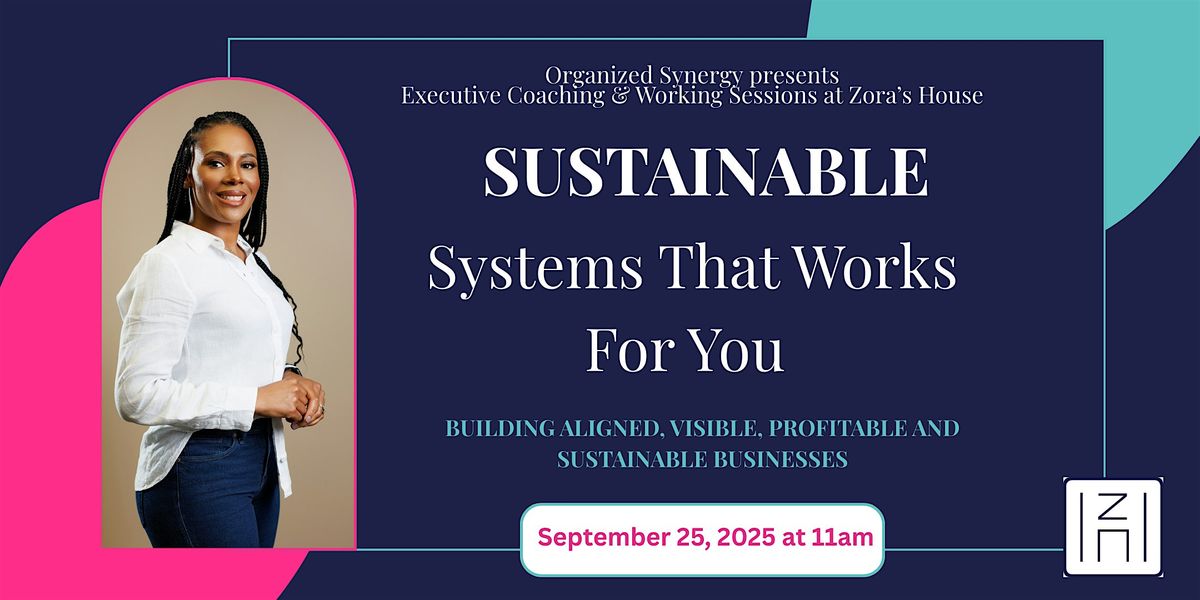 Organized Synergy presents
Executive Coaching & Working Sessions at Zora's House

SUSTAINABLE

Systems That Works For You

BUILDING ALIGNED, VISIBLE, PROFITABLE AND SUSTAINABLE BUSINESSES

September 25, 2025 at 11am

ZH